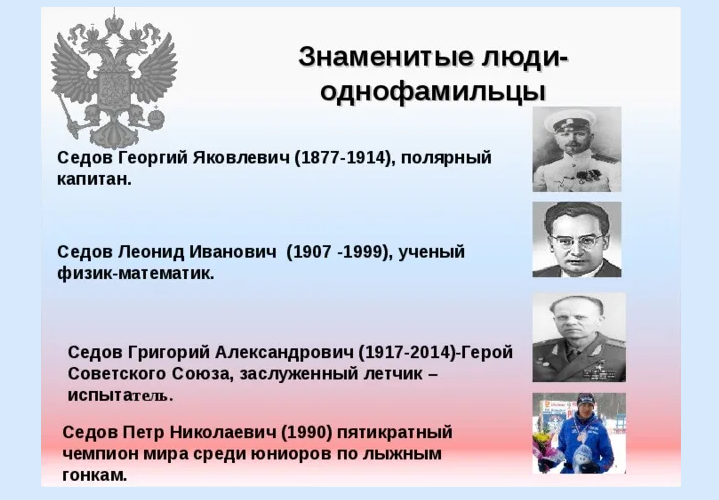 Знаменитые люди-однофамильцы

Седов Георгий Яковлевич (1877-1914), полярный капитан.

Седов Леонид Иванович (1907 -1999), ученый физик-математик.

Седов Григорий Александрович (1917-2014)-Герой Советского Союза, заслуженный летчик – испытатель.

Седов Петр Николаевич (1990) пятикратный чемпион мира среди юниоров по лыжным гонкам.